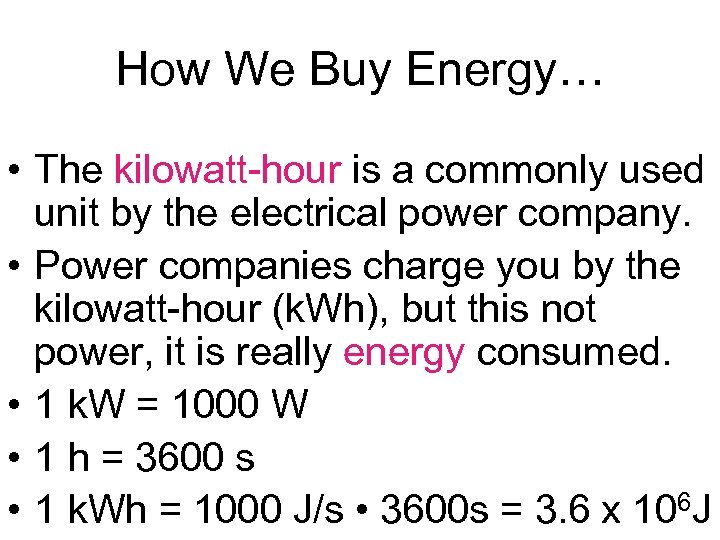 How We Buy Energy…

• The kilowatt-hour is a commonly used unit by the electrical power company.

• Power companies charge you by the kilowatt-hour (kWh), but this not power, it is really energy consumed.

• 1 kW = 1000 W

• 1 h = 3600 s

• 1 kWh = 1000 J/s • 3600s = 3.6 x $10^6$J